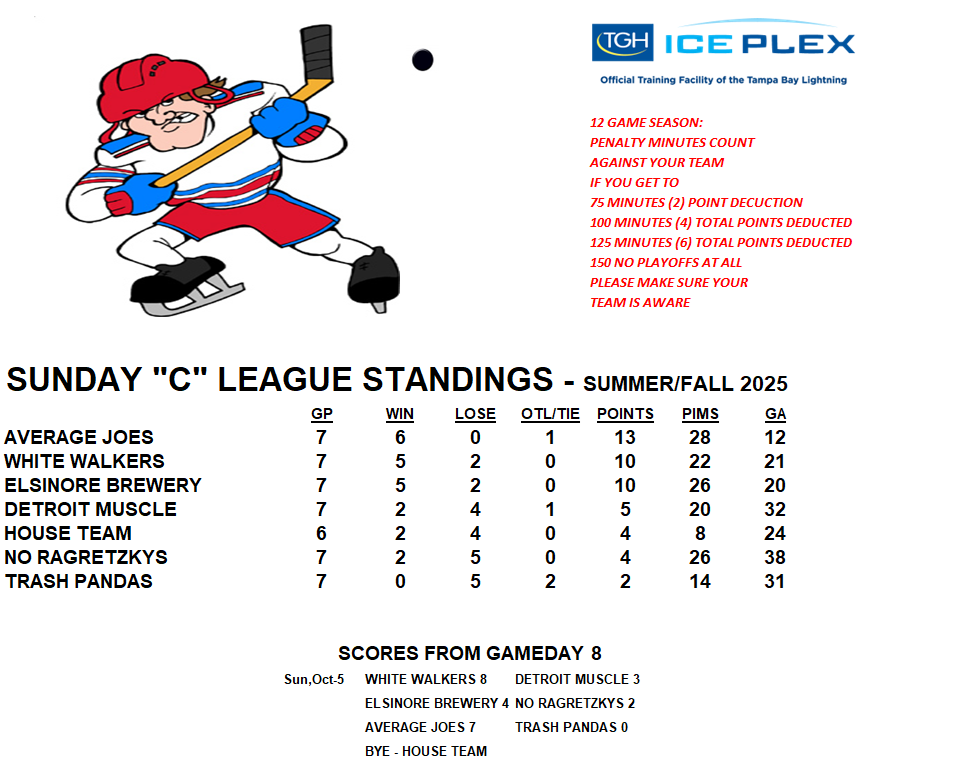 TGH ICE PLEX
Official Training Facility of the Tampa Bay Lightning

12 GAME SEASON:
PENALTY MINUTES COUNT AGAINST YOUR TEAM
IF YOU GET TO
75 MINUTES (2) POINT DECUCTION
100 MINUTES (4) TOTAL POINTS DEDUCTED
125 MINUTES (6) TOTAL POINTS DEDUCTED
150 NO PLAYOFFS AT ALL
PLEASE MAKE SURE YOUR TEAM IS AWARE

SUNDAY "C" LEAGUE STANDINGS - SUMMER/FALL 2025

| | GP | WIN | LOSE | OTL/TIE | POINTS | PIMS | GA |
|---|---|---|---|---|---|---|---|
| AVERAGE JOES | 7 | 6 | 0 | 1 | 13 | 28 | 12 |
| WHITE WALKERS | 7 | 5 | 2 | 0 | 10 | 22 | 21 |
| ELSINORE BREWERY | 7 | 5 | 2 | 0 | 10 | 26 | 20 |
| DETROIT MUSCLE | 7 | 2 | 4 | 1 | 5 | 20 | 32 |
| HOUSE TEAM | 6 | 2 | 4 | 0 | 4 | 8 | 24 |
| NO RAGRETZKYS | 7 | 2 | 5 | 0 | 4 | 26 | 38 |
| TRASH PANDAS | 7 | 0 | 5 | 2 | 2 | 14 | 31 |

SCORES FROM GAMEDAY 8

Sun,Oct-5 WHITE WALKERS 8 DETROIT MUSCLE 3
ELSINORE BREWERY 4 NO RAGRETZKYS 2
AVERAGE JOES 7 TRASH PANDAS 0
BYE - HOUSE TEAM